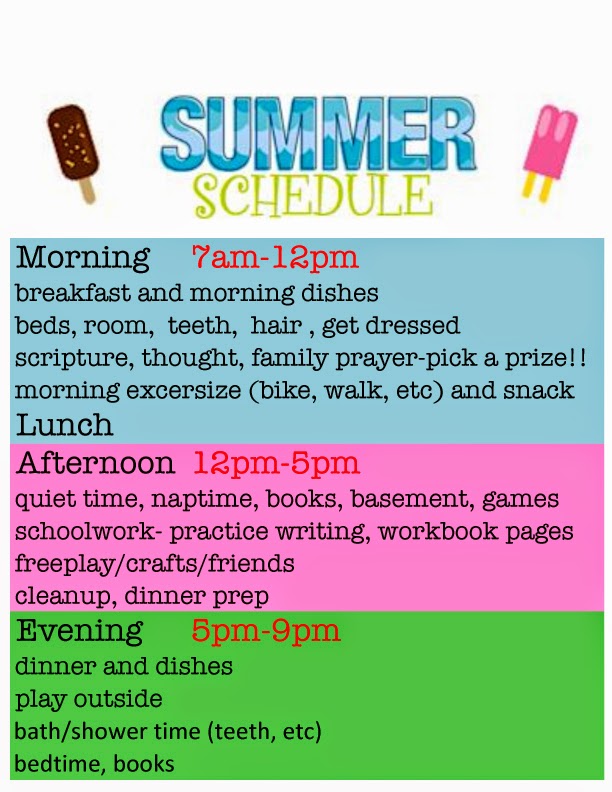 SUMMER
SCHEDULE

Morning 7am-12pm
breakfast and morning dishes
beds, room, teeth, hair , get dressed
scripture, thought, family prayer-pick a prize!!
morning excersize (bike, walk, etc) and snack
Lunch

Afternoon 12pm-5pm
quiet time, naptime, books, basement, games
schoolwork- practice writing, workbook pages
freeplay/crafts/friends
cleanup, dinner prep

Evening 5pm-9pm
dinner and dishes
play outside
bath/shower time (teeth, etc)
bedtime, books